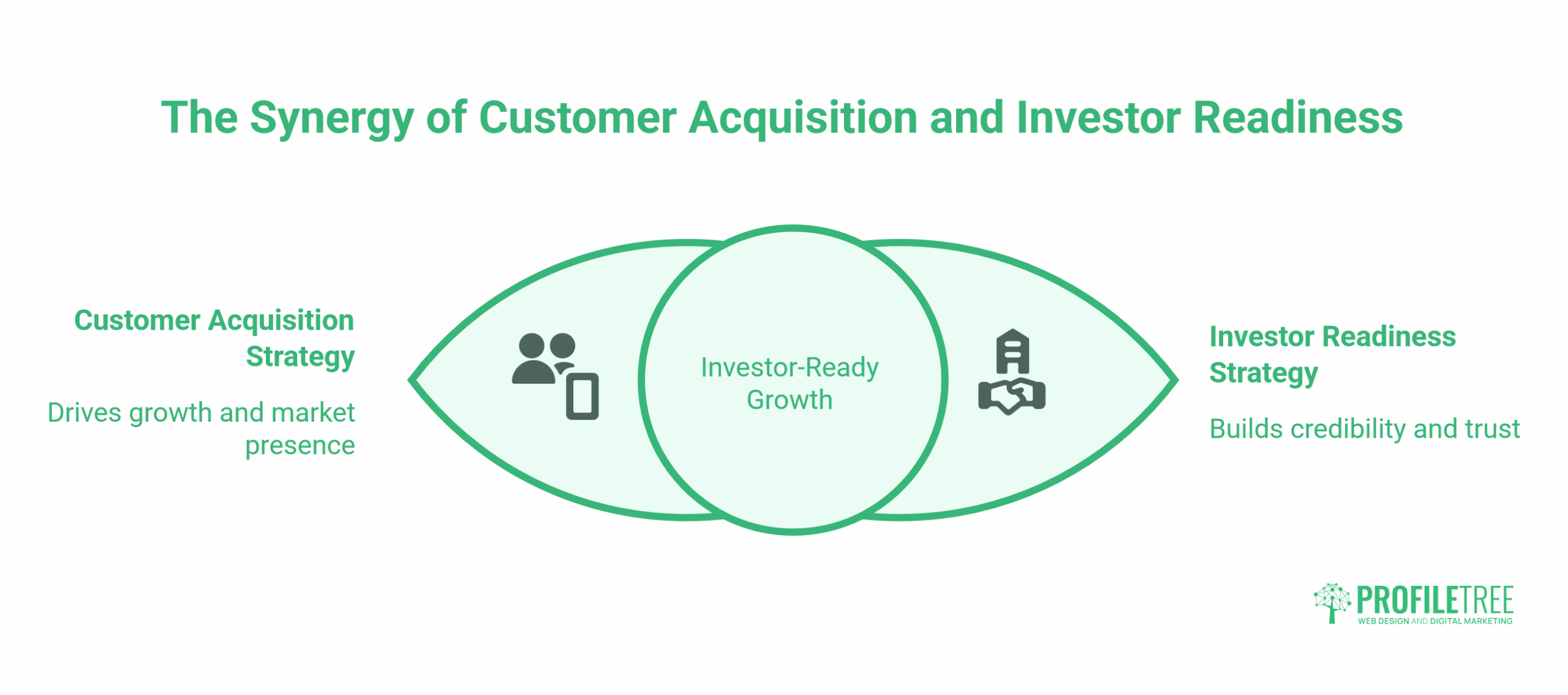 The Synergy of Customer Acquisition and Investor Readiness

Customer Acquisition Strategy

Drives growth and market presence

Investor-Ready Growth

Investor Readiness Strategy

Builds credibility and trust

PROFILETREE
WEB DESIGN AND DIGITAL MARKETING